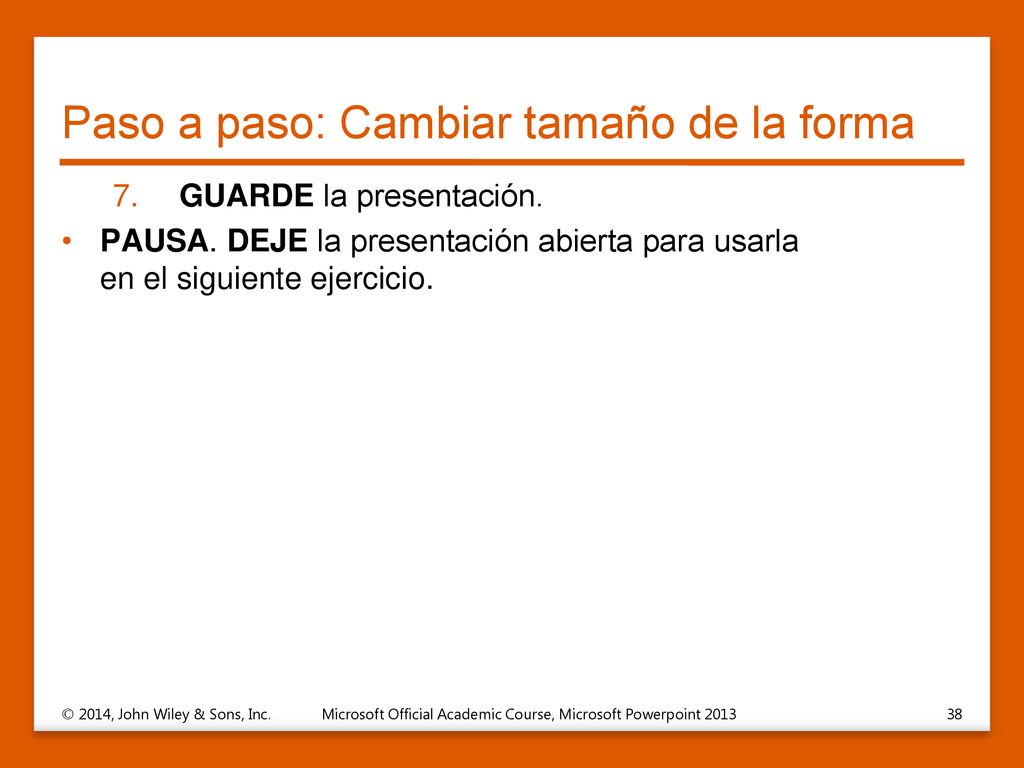 Paso a paso: Cambiar tamaño de la forma

7. GUARDE la presentación.

• PAUSA. DEJE la presentación abierta para usarla en el siguiente ejercicio.

© 2014, John Wiley & Sons, Inc.

Microsoft Official Academic Course, Microsoft Powerpoint 2013

38